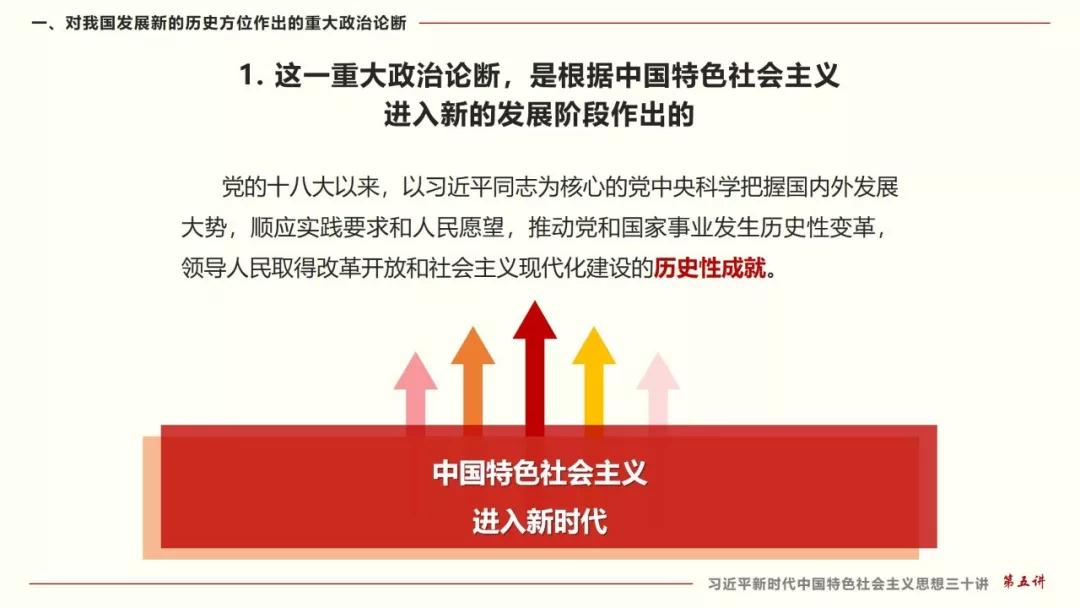 一、对我国发展新的历史方位作出的重大政治论断

1. 这一重大政治论断，是根据中国特色社会主义进入新的发展阶段作出的

党的十八大以来，以习近平同志为核心的党中央科学把握国内外发展大势，顺应实践要求和人民愿望，推动党和国家事业发生历史性变革，领导人民取得改革开放和社会主义现代化建设的历史性成就。

中国特色社会主义
进入新时代

习近平新时代中国特色社会主义思想三十讲 第五讲